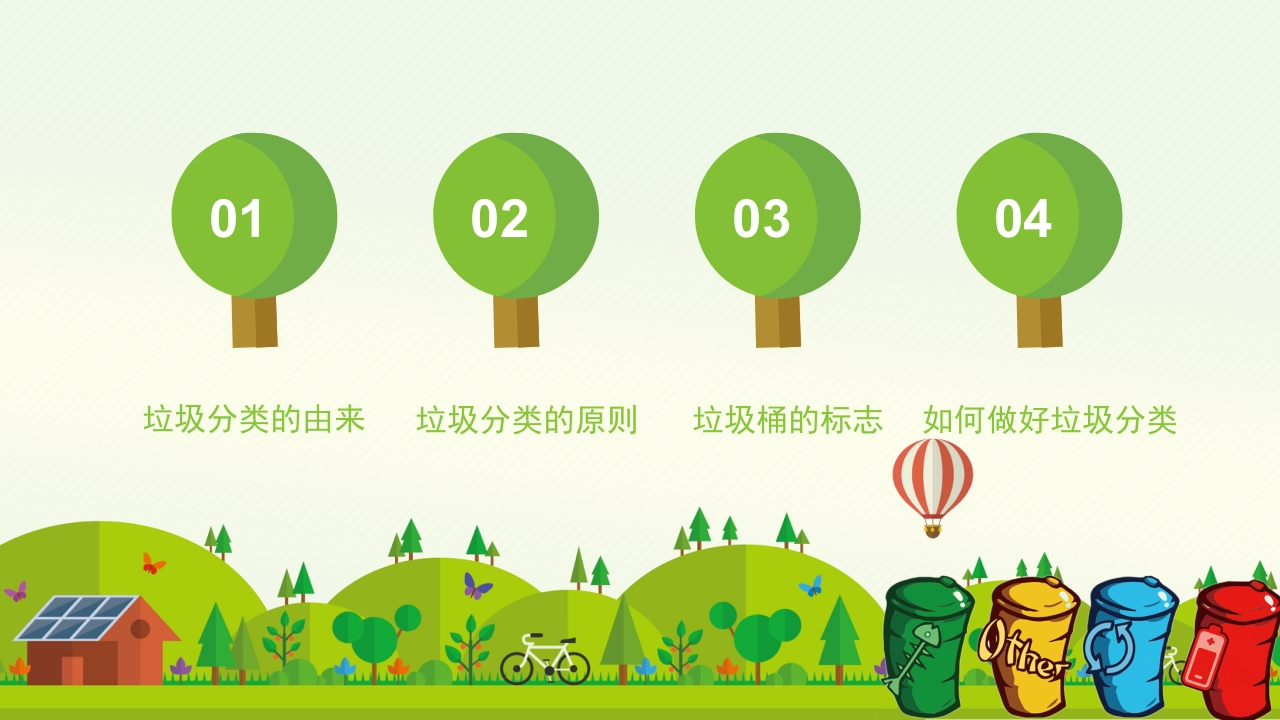 01

02

03

04

垃圾分类的由来

垃圾分类的原则

垃圾桶的标志

如何做好垃圾分类

Other